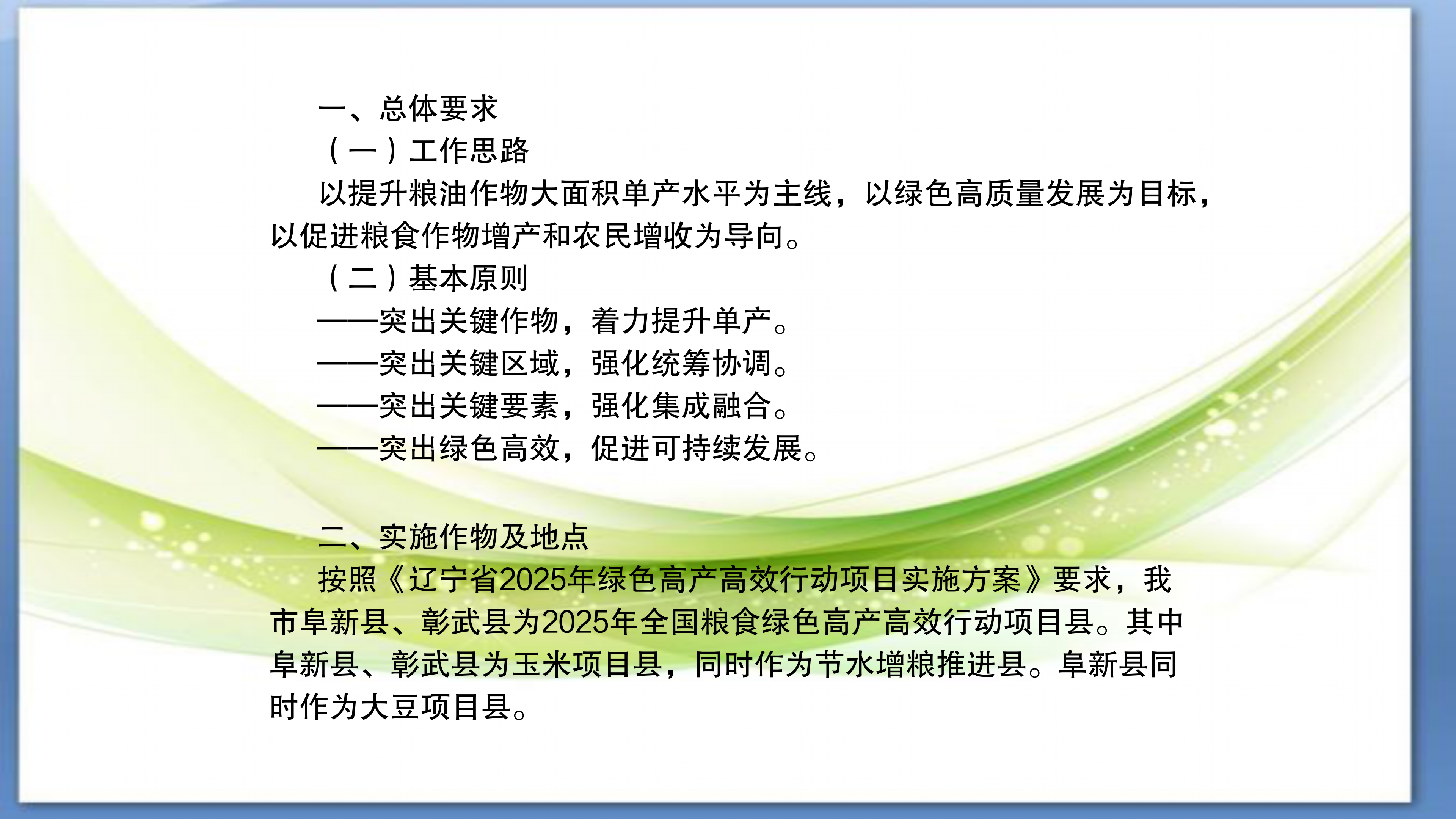 一、总体要求

（一）工作思路

以提升粮油作物大面积单产水平为主线，以绿色高质量发展为目标，以促进粮食作物增产和农民增收为导向。

（二）基本原则

——突出关键作物，着力提升单产。

——突出关键区域，强化统筹协调。

——突出关键要素，强化集成融合。

——突出绿色高效，促进可持续发展。

二、实施作物及地点

按照《辽宁省2025年绿色高产高效行动项目实施方案》要求，我市阜新县、彰武县为2025年全国粮食绿色高产高效行动项目县。其中阜新县、彰武县为玉米项目县，同时作为节水增粮推进县。阜新县同时作为大豆项目县。